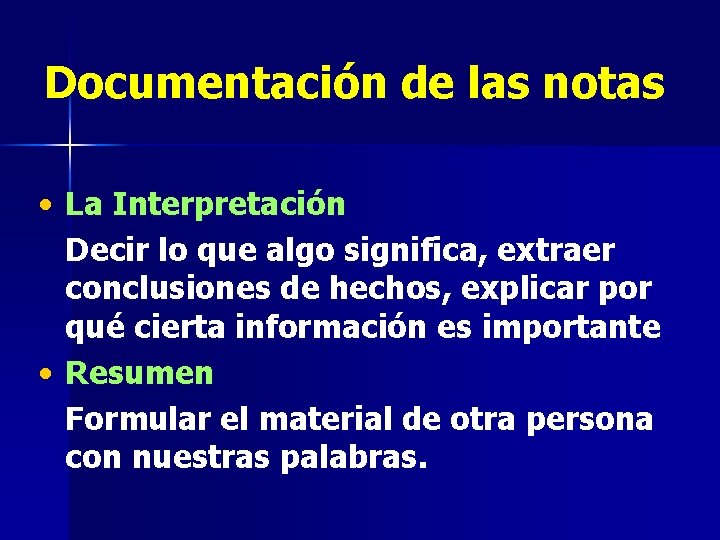 Documentación de las notas

• La Interpretación

Decir lo que algo significa, extraer conclusiones de hechos, explicar por qué cierta información es importante

• Resumen

Formular el material de otra persona con nuestras palabras.